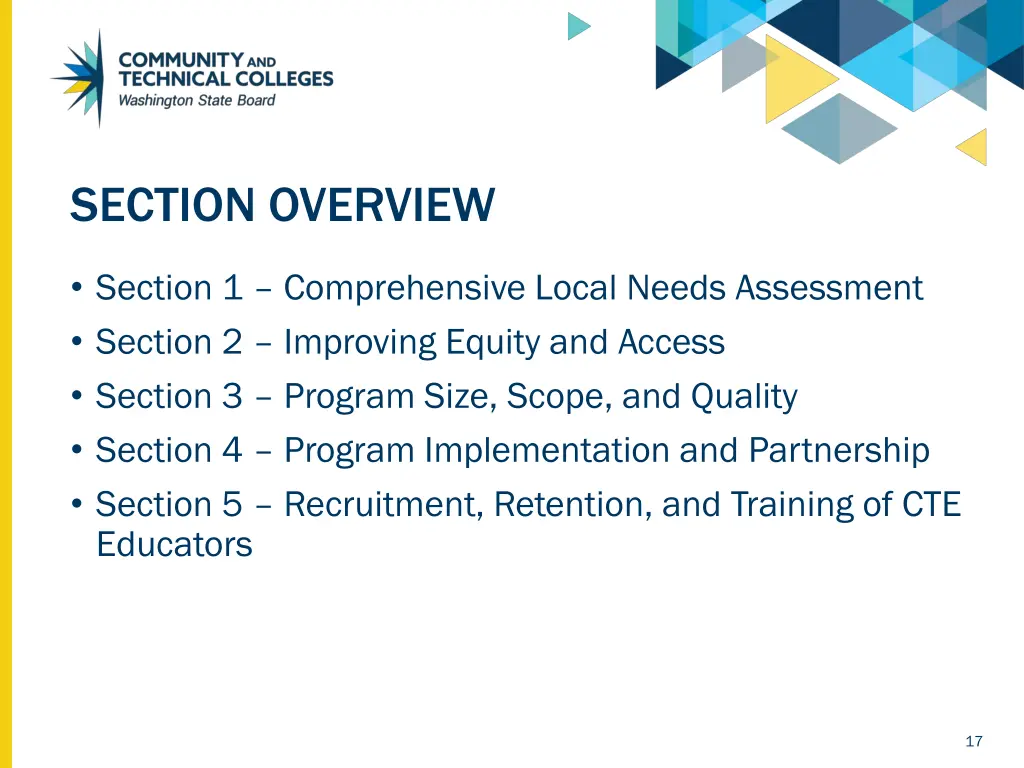 COMMUNITY AND TECHNICAL COLLEGES
Washington State Board

SECTION OVERVIEW

• Section 1 – Comprehensive Local Needs Assessment
• Section 2 – Improving Equity and Access
• Section 3 – Program Size, Scope, and Quality
• Section 4 – Program Implementation and Partnership
• Section 5 – Recruitment, Retention, and Training of CTE Educators

17